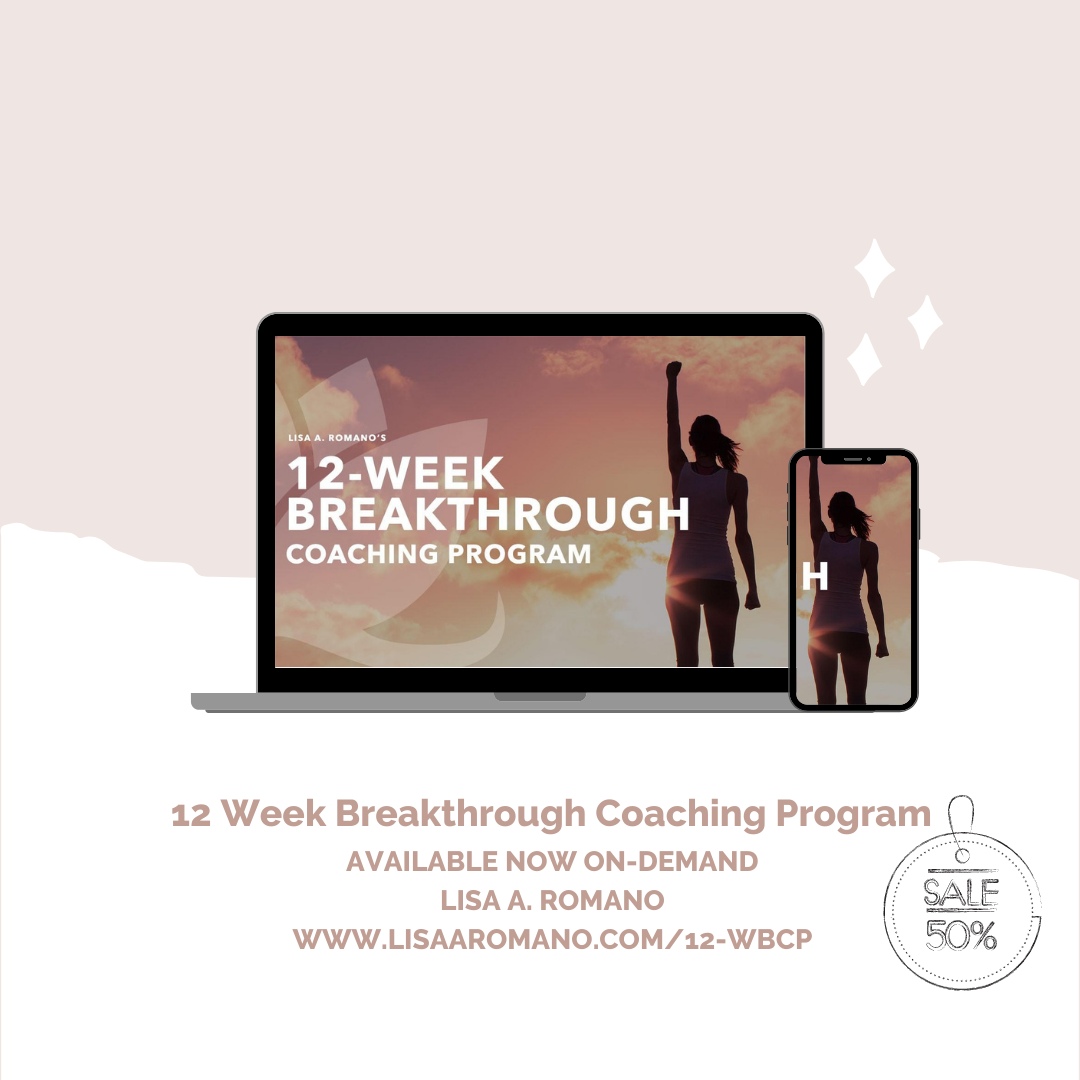 LISA A. ROMANO'S
12-WEEK
BREAKTHROUGH
COACHING PROGRAM

H

12 Week Breakthrough Coaching Program
AVAILABLE NOW ON-DEMAND
LISA A. ROMANO
WWW.LISAAROMANO.COM/12-WBCP

SALE
50%